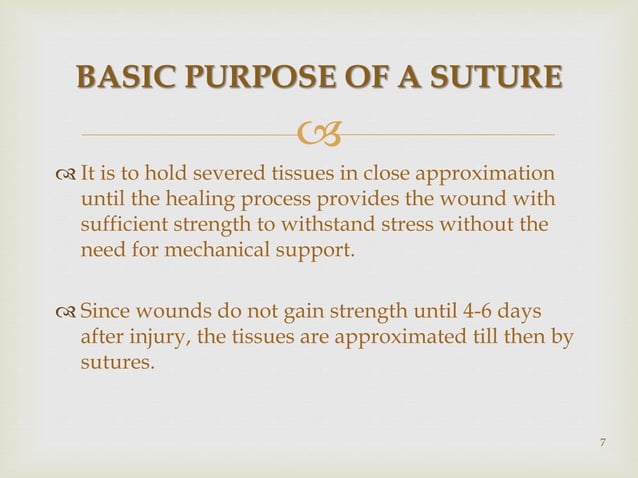 BASIC PURPOSE OF A SUTURE

It is to hold severed tissues in close approximation until the healing process provides the wound with sufficient strength to withstand stress without the need for mechanical support.

Since wounds do not gain strength until 4-6 days after injury, the tissues are approximated till then by sutures.

7